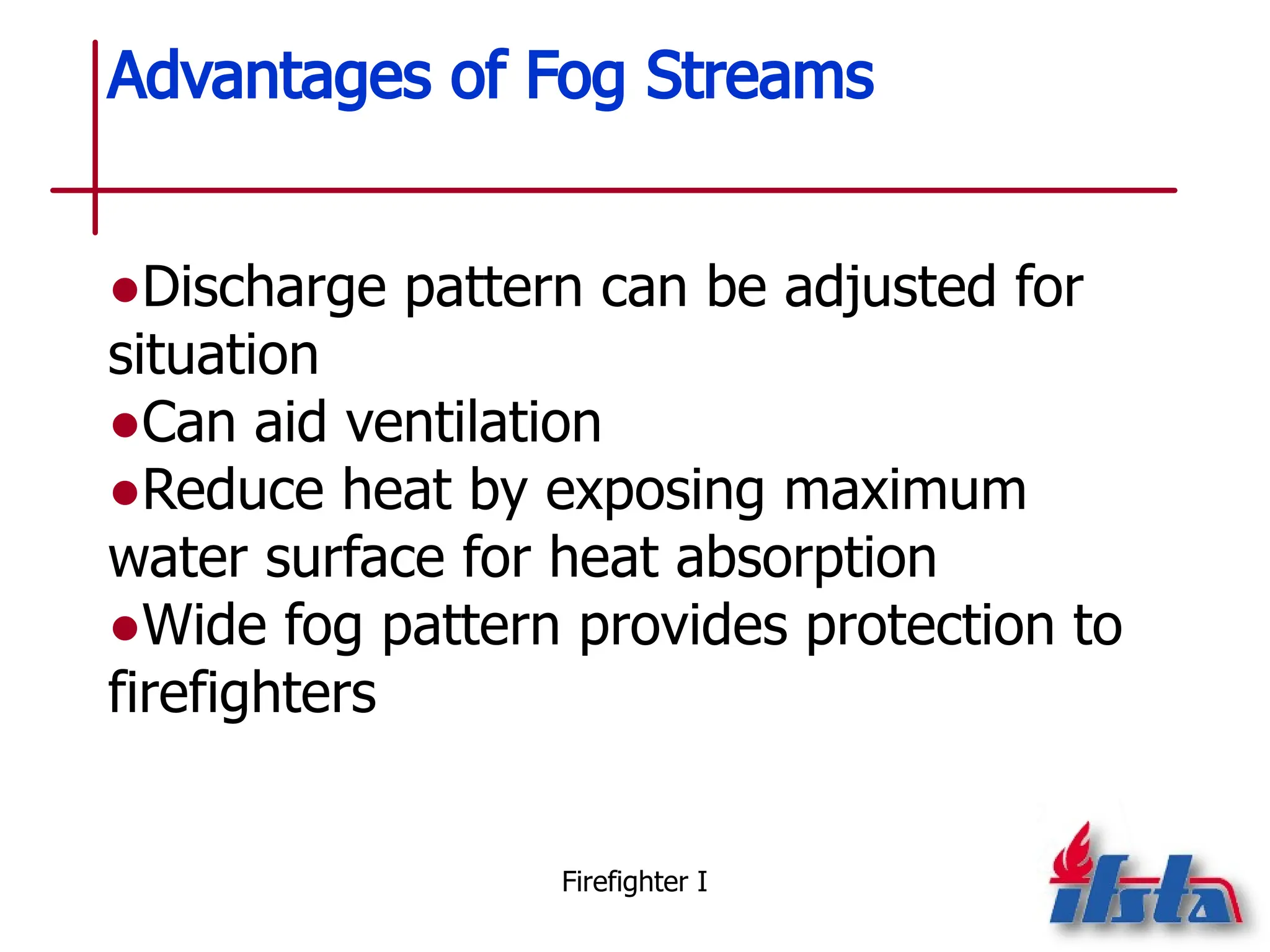 Advantages of Fog Streams

●Discharge pattern can be adjusted for situation
●Can aid ventilation
●Reduce heat by exposing maximum water surface for heat absorption
●Wide fog pattern provides protection to firefighters

Firefighter I

ifsta